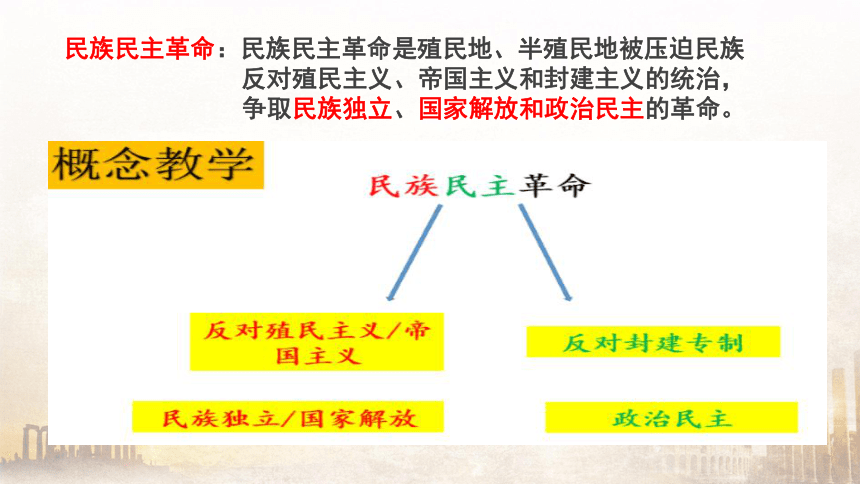 民族民主革命：民族民主革命是殖民地、半殖民地被压迫民族反对殖民主义、帝国主义和封建主义的统治，争取民族独立、国家解放和政治民主的革命。

概念教学

民族民主革命

反对殖民主义/帝国主义

反对封建专制

民族独立/国家解放

政治民主